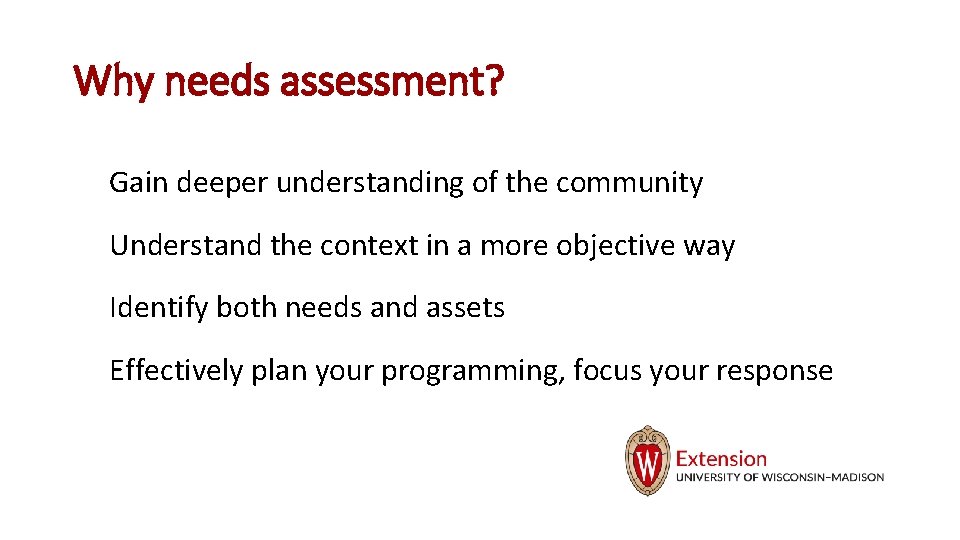 Why needs assessment?

Gain deeper understanding of the community

Understand the context in a more objective way

Identify both needs and assets

Effectively plan your programming, focus your response

W

Extension
UNIVERSITY OF WISCONSIN–MADISON